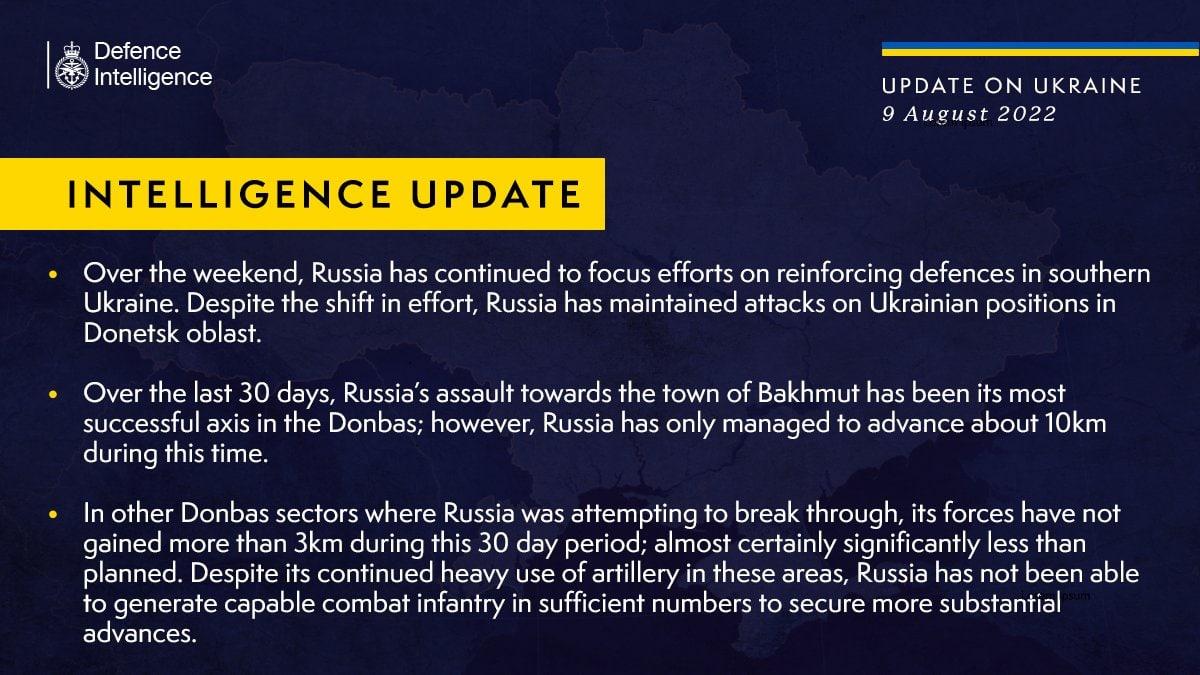 Defence Intelligence

UPDATE ON UKRAINE
9 August 2022

INTELLIGENCE UPDATE

• Over the weekend, Russia has continued to focus efforts on reinforcing defences in southern Ukraine. Despite the shift in effort, Russia has maintained attacks on Ukrainian positions in Donetsk oblast.

• Over the last 30 days, Russia's assault towards the town of Bakhmut has been its most successful axis in the Donbas; however, Russia has only managed to advance about 10km during this time.

• In other Donbas sectors where Russia was attempting to break through, its forces have not gained more than 3km during this 30 day period; almost certainly significantly less than planned. Despite its continued heavy use of artillery in these areas, Russia has not been able to generate capable combat infantry in sufficient numbers to secure more substantial advances.